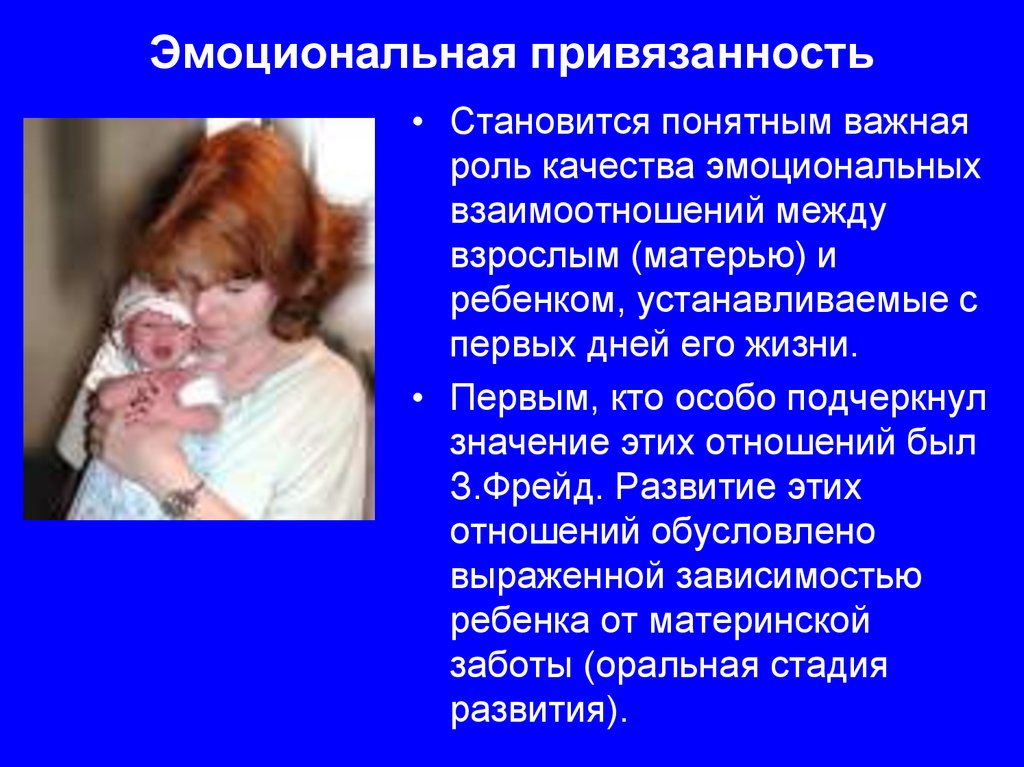 Эмоциональная привязанность

• Становится понятным важная роль качества эмоциональных взаимоотношений между взрослым (матерью) и ребенком, устанавливаемые с первых дней его жизни.

• Первым, кто особо подчеркнул значение этих отношений был З.Фрейд. Развитие этих отношений обусловлено выраженной зависимостью ребенка от материнской заботы (оральная стадия развития).